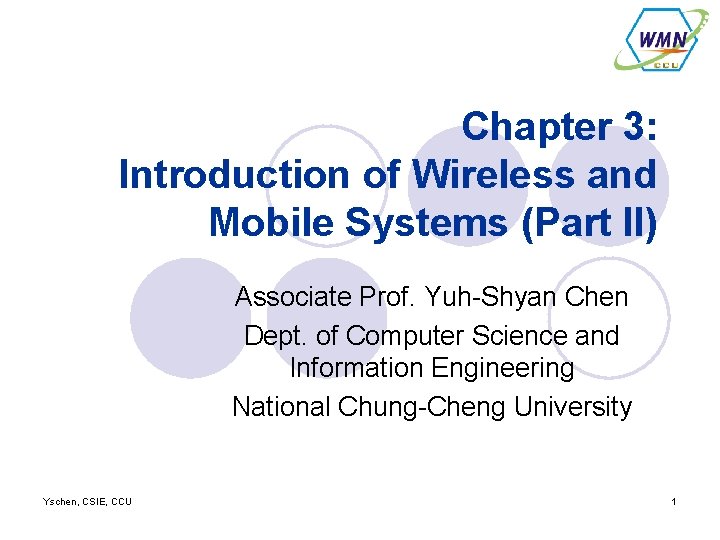 WMN
CCU

Chapter 3:
Introduction of Wireless and Mobile Systems (Part II)

Associate Prof. Yuh-Shyan Chen
Dept. of Computer Science and Information Engineering
National Chung-Cheng University

Yschen, CSIE, CCU

1